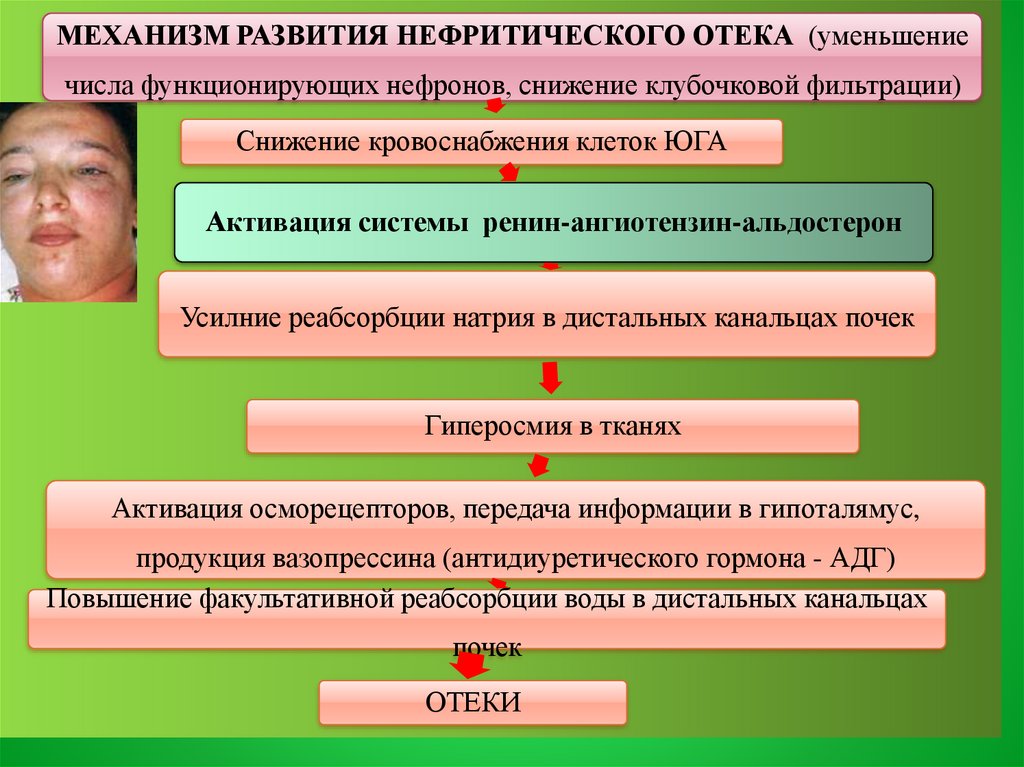 МЕХАНИЗМ РАЗВИТИЯ НЕФРИТИЧЕСКОГО ОТЕКА (уменьшение числа функционирующих нефронов, снижение клубочковой фильтрации)

Снижение кровоснабжения клеток ЮГА

Активация системы ренин-ангиотензин-альдостерон

Усилние реабсорбции натрия в дистальных канальцах почек

Гиперосмия в тканях

Активация осморецепторов, передача информации в гипоталямус, продукция вазопрессина (антидиуретического гормона - АДГ)

Повышение факультативной реабсорбции воды в дистальных канальцах почек

ОТЕКИ